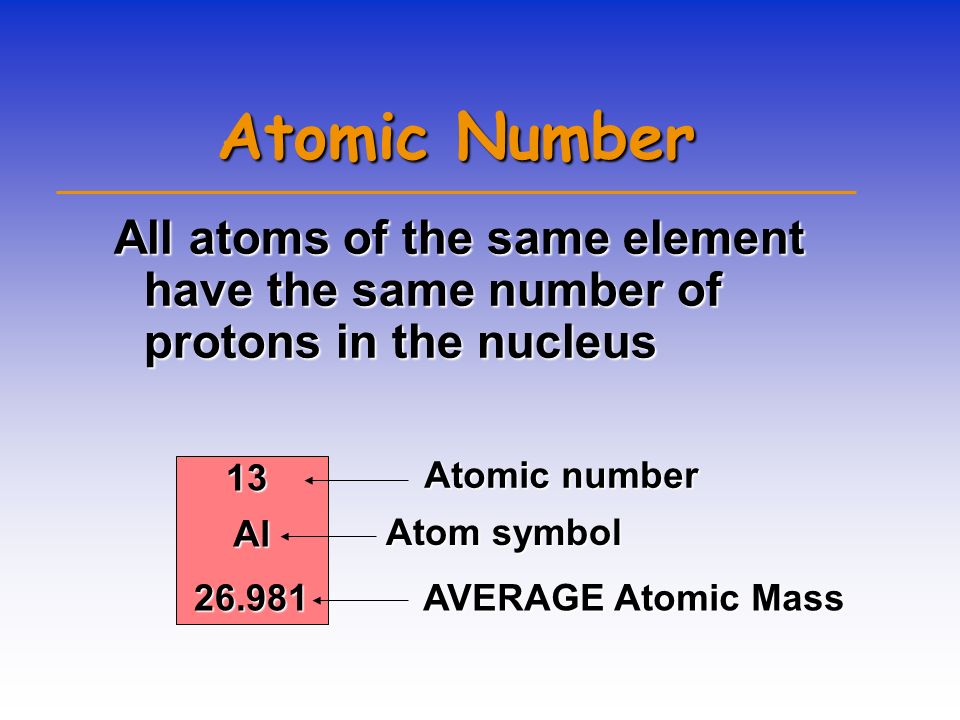 Atomic Number

All atoms of the same element have the same number of protons in the nucleus

13
Al
26.981

Atomic number
Atom symbol
AVERAGE Atomic Mass